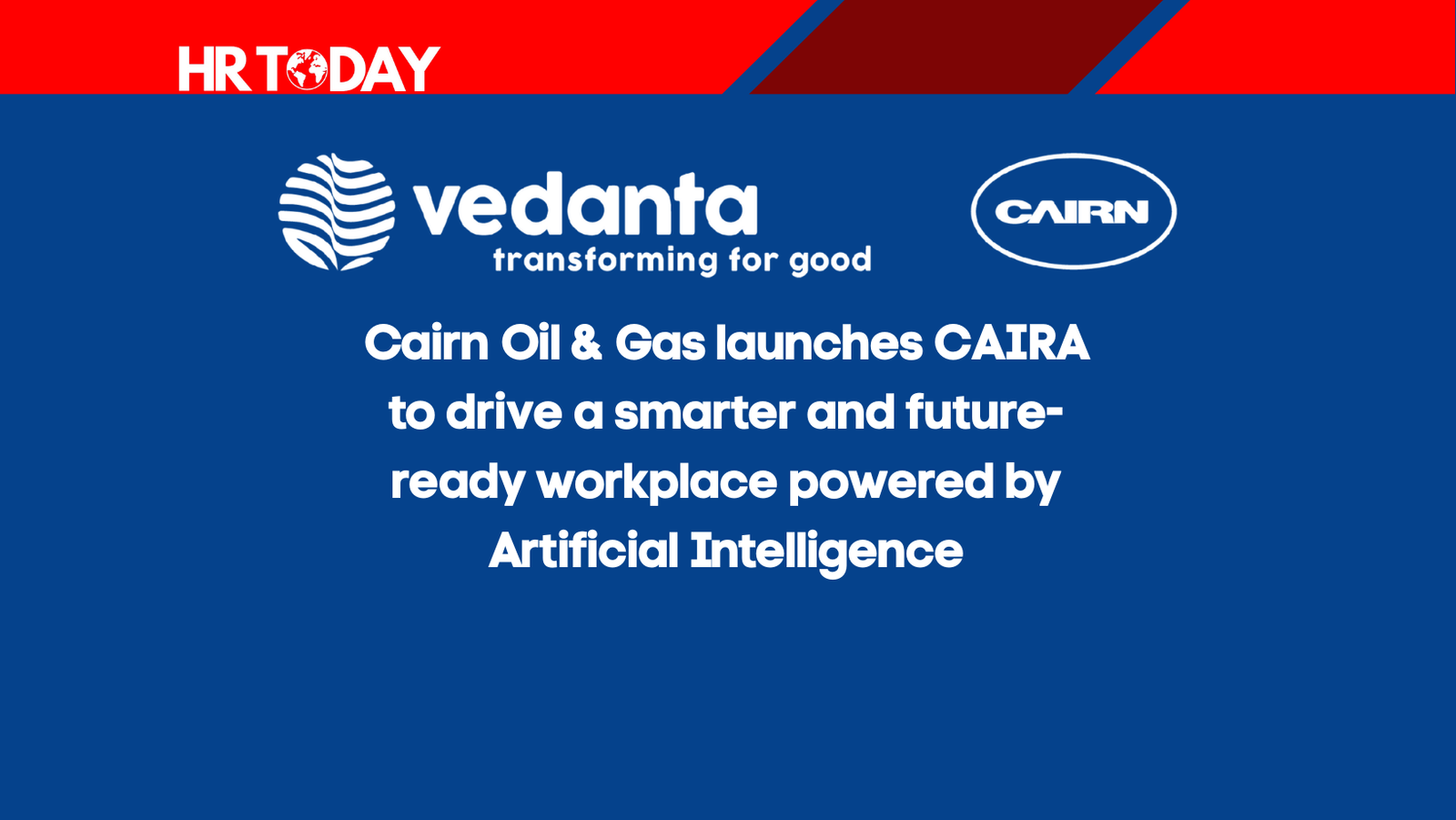 HR TODAY

vedanta
transforming for good

CAIRN

Cairn Oil & Gas launches CAIRA to drive a smarter and future-ready workplace powered by Artificial Intelligence